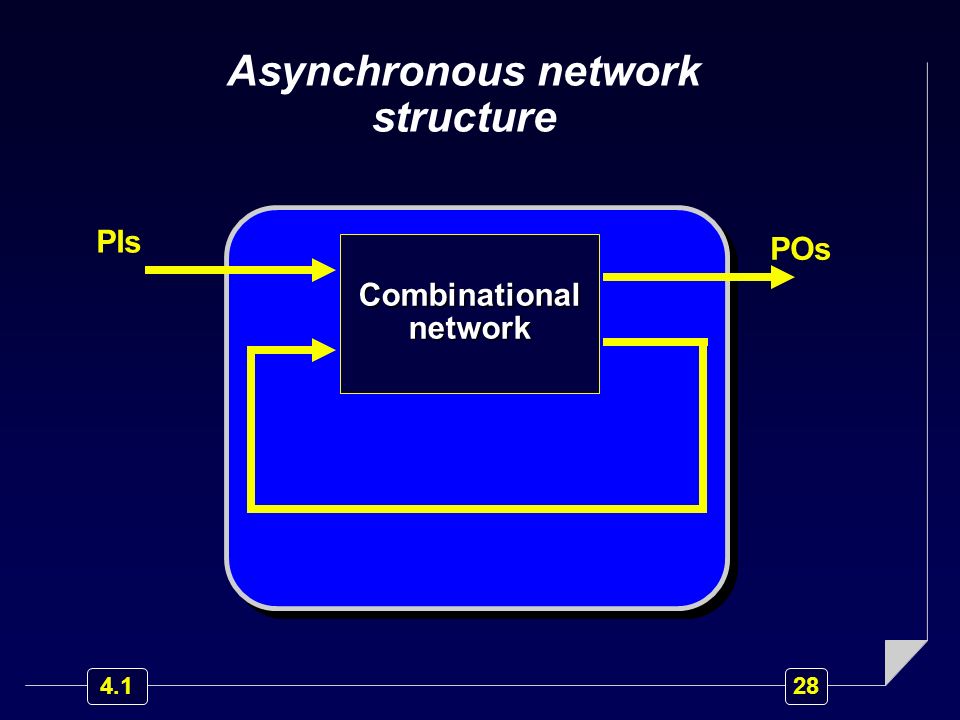 Asynchronous network structure

PIs

Combinational network

POs

4.1

28